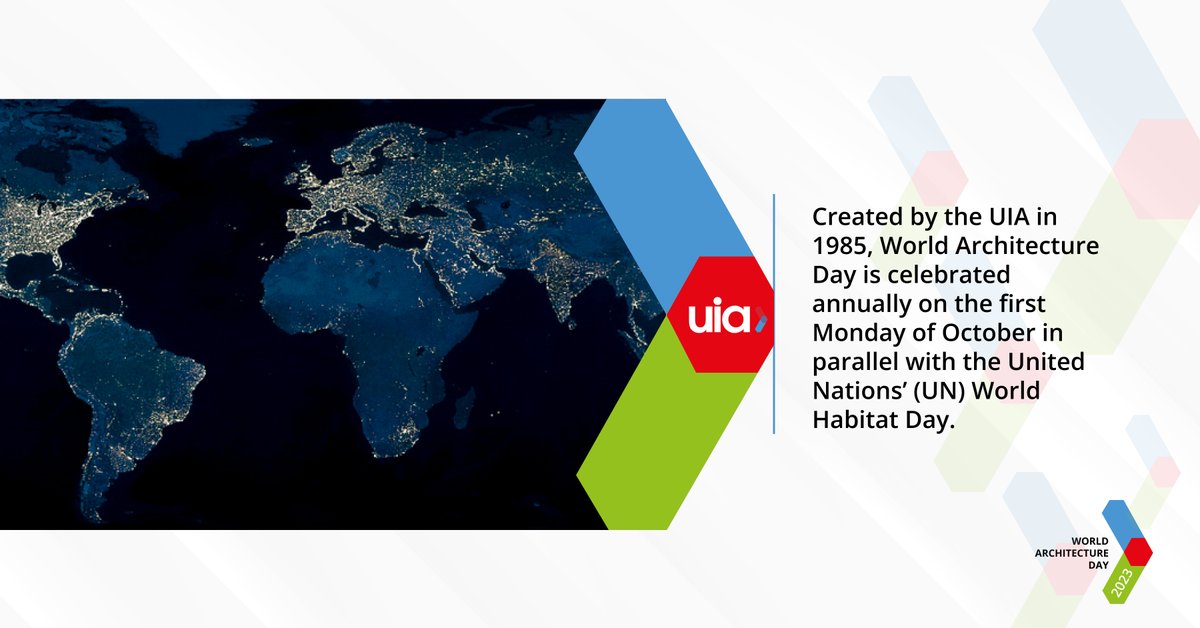 uia

Created by the UIA in 1985, World Architecture Day is celebrated annually on the first Monday of October in parallel with the United Nations' (UN) World Habitat Day.

WORLD ARCHITECTURE DAY 2023